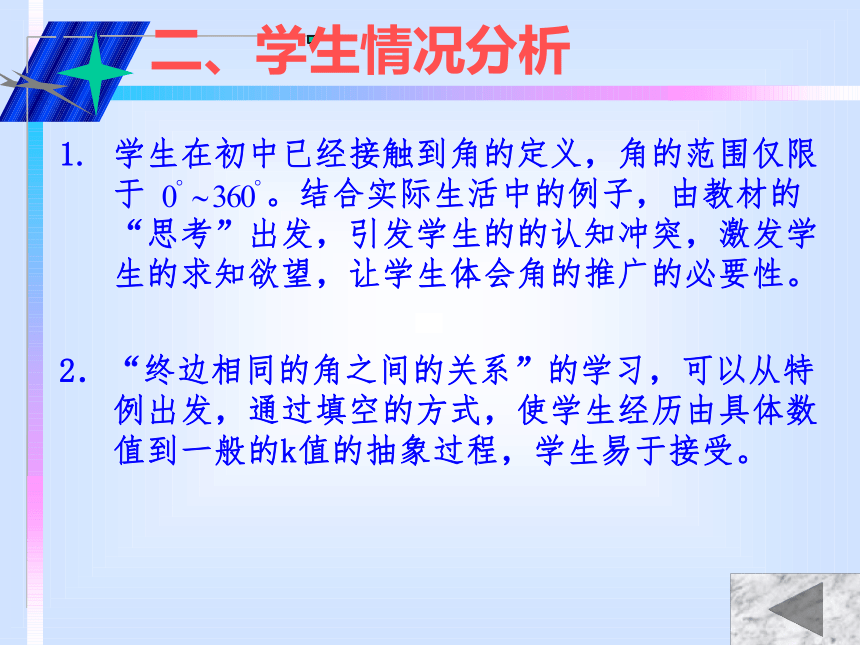 二、学生情况分析

1. 学生在初中已经接触到角的定义，角的范围仅限于 $0^\circ \sim 360^\circ$。结合实际生活中的例子，由教材的“思考”出发，引发学生的的认知冲突，激发学生的求知欲望，让学生体会角的推广的必要性。

2. “终边相同的角之间的关系”的学习，可以从特例出发，通过填空的方式，使学生经历由具体数值到一般的k值的抽象过程，学生易于接受。